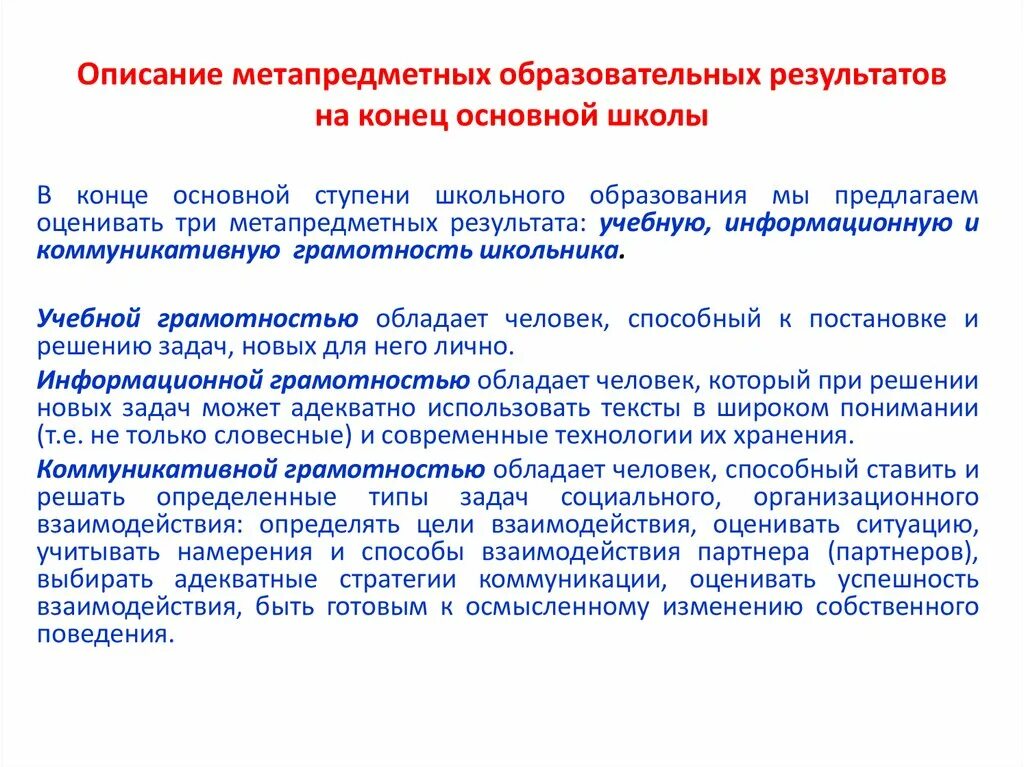 Описание метапредметных образовательных результатов на конец основной школы

В конце основной ступени школьного образования мы предлагаем оценивать три метапредметных результата: учебную, информационную и коммуникативную грамотность школьника.

Учебной грамотностью обладает человек, способный к постановке и решению задач, новых для него лично.

Информационной грамотностью обладает человек, который при решении новых задач может адекватно использовать тексты в широком понимании (т.е. не только словесные) и современные технологии их хранения.

Коммуникативной грамотностью обладает человек, способный ставить и решать определенные типы задач социального, организационного взаимодействия: определять цели взаимодействия, оценивать ситуацию, учитывать намерения и способы взаимодействия партнера (партнеров), выбирать адекватные стратегии коммуникации, оценивать успешность взаимодействия, быть готовым к осмысленному изменению собственного поведения.